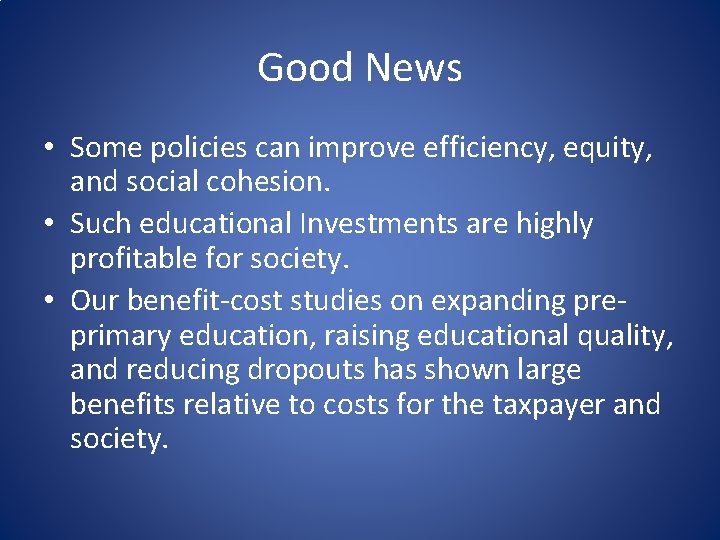 Good News

• Some policies can improve efficiency, equity, and social cohesion.
• Such educational Investments are highly profitable for society.
• Our benefit-cost studies on expanding pre-primary education, raising educational quality, and reducing dropouts has shown large benefits relative to costs for the taxpayer and society.